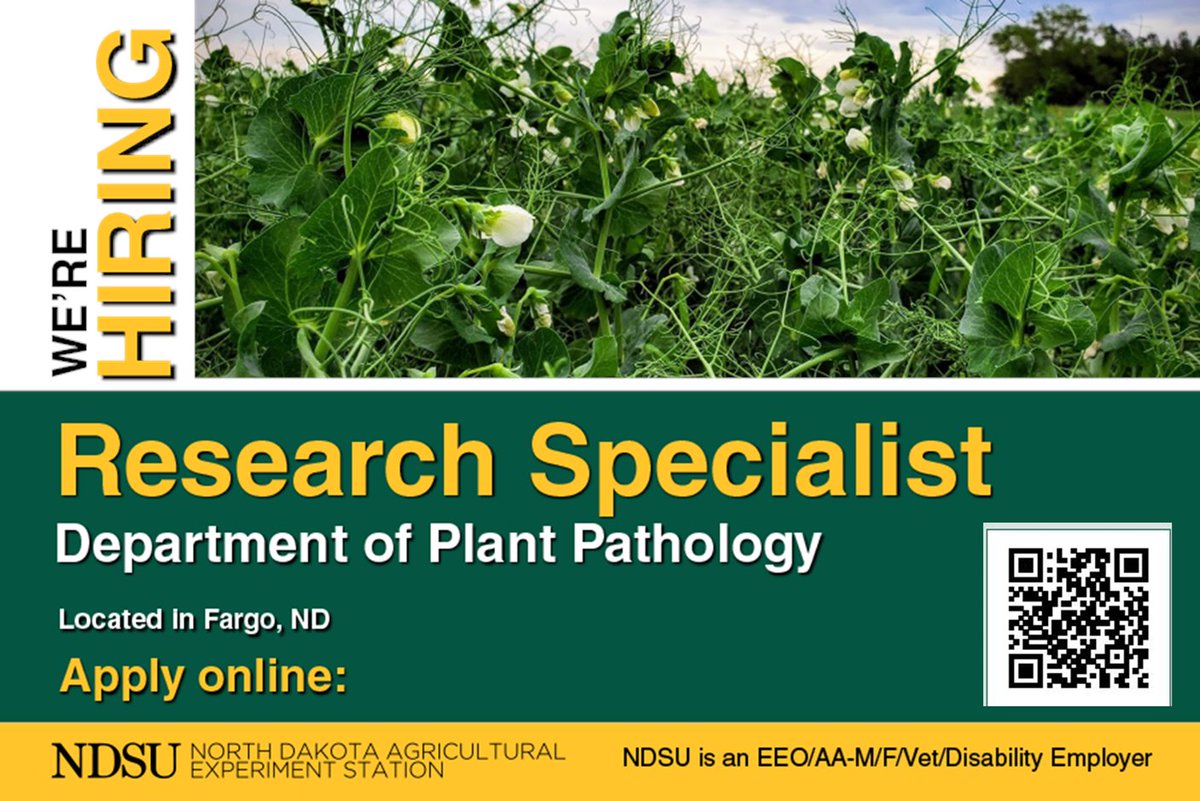 WE'RE HIRING

Research Specialist

Department of Plant Pathology

Located in Fargo, ND

Apply online:

NDSU NORTH DAKOTA AGRICULTURAL EXPERIMENT STATION

NDSU is an EEO/AA-M/F/Vet/Disability Employer